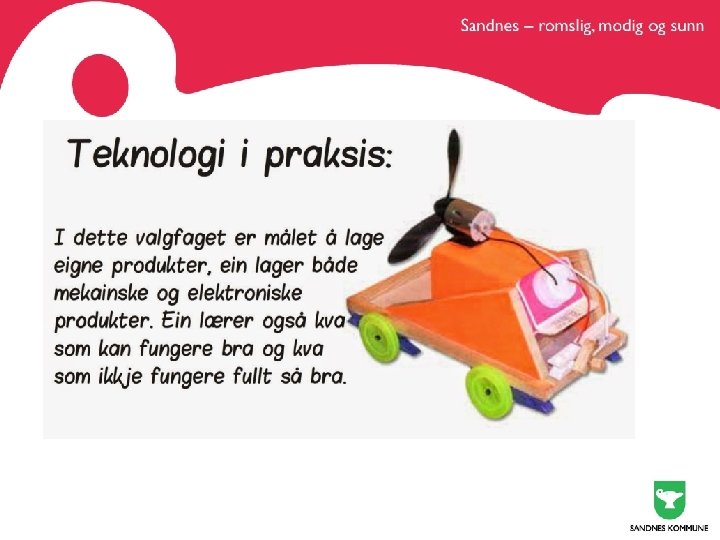 Sandnes – romslig, modig og sunn

Teknologi i praksis:

I dette valgfaget er målet å lage eigne produkter, ein lager både mekainske og elektroniske produkter. Ein lærer også kva som kan fungere bra og kva som ikkje fungere fullt så bra.

SANDNES KOMMUNE